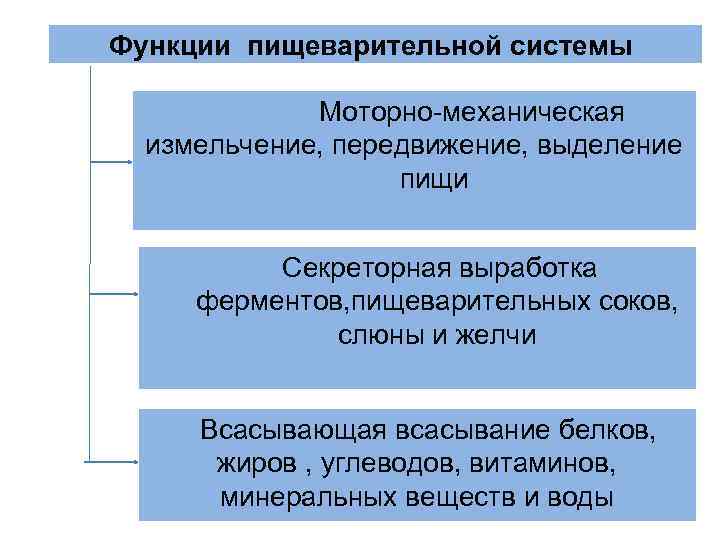 Функции пищеварительной системы

Моторно-механическая измельчение, передвижение, выделение пищи

Секреторная выработка ферментов,пищеварительных соков, слюны и желчи

Всасывающая всасывание белков, жиров , углеводов, витаминов, минеральных веществ и воды